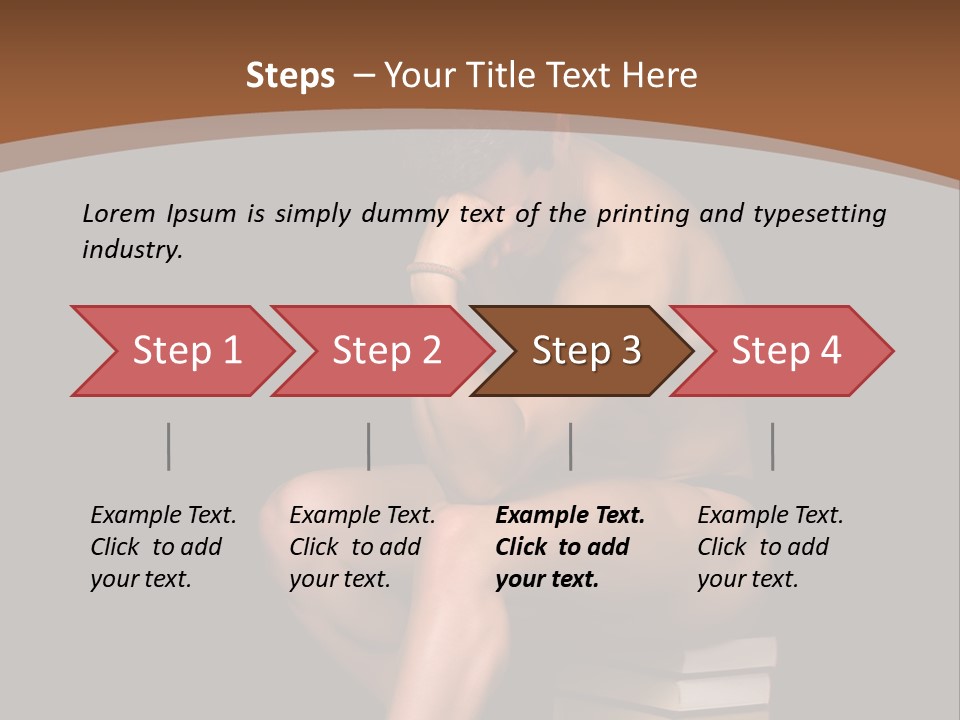 Steps – Your Title Text Here

Lorem Ipsum is simply dummy text of the printing and typesetting industry.

Step 1

Step 2

Step 3

Step 4

Example Text. Click to add your text.

Example Text. Click to add your text.

Example Text. Click to add your text.

Example Text. Click to add your text.